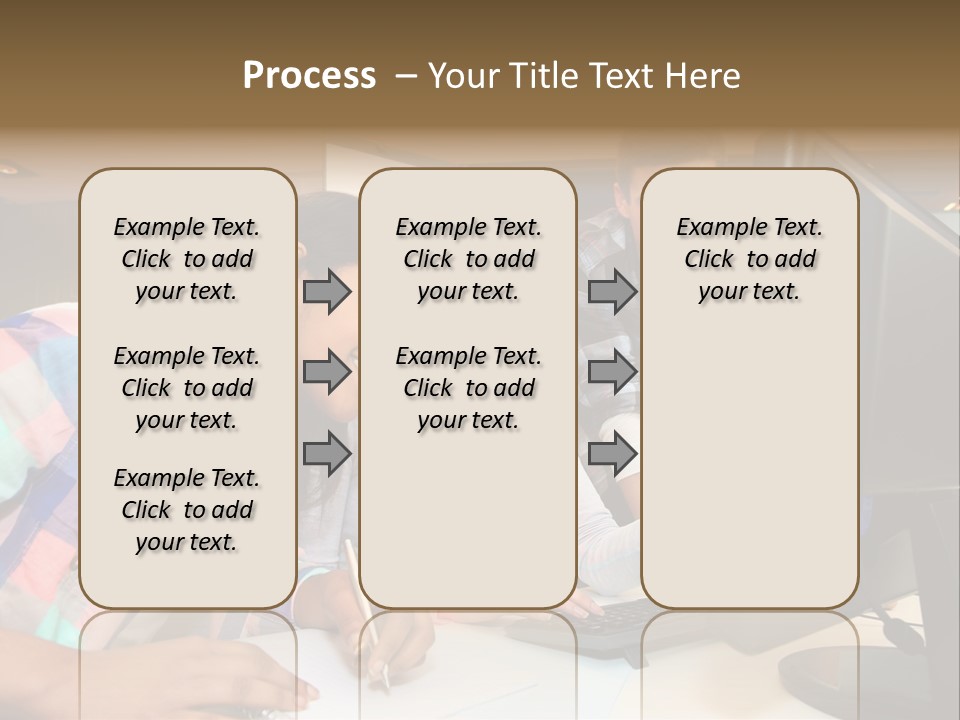 Process – Your Title Text Here

Example Text. Click to add your text.

Example Text. Click to add your text.

Example Text. Click to add your text.

Example Text. Click to add your text.

Example Text. Click to add your text.

Example Text. Click to add your text.